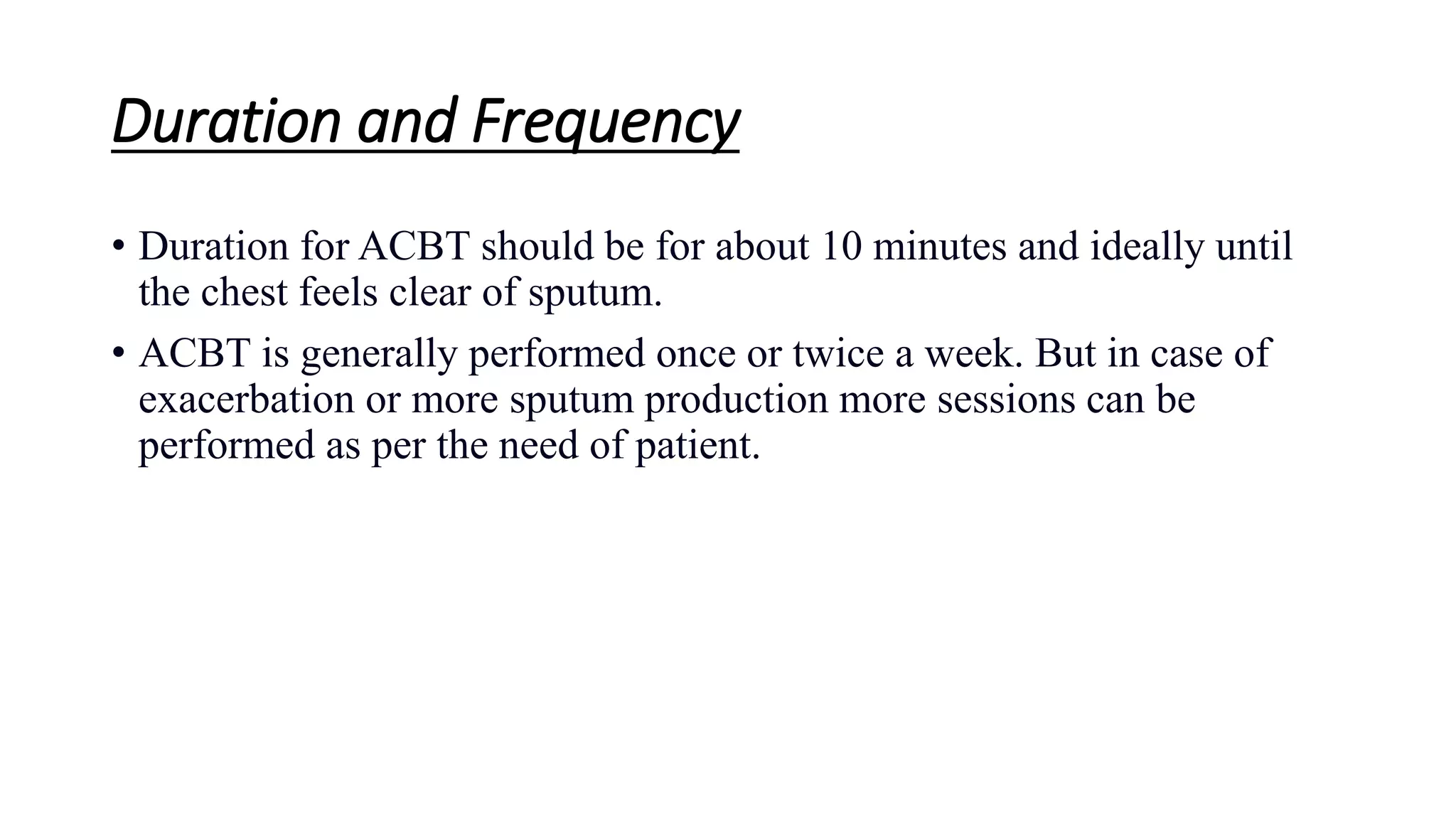 Duration and Frequency

• Duration for ACBT should be for about 10 minutes and ideally until the chest feels clear of sputum.

• ACBT is generally performed once or twice a week. But in case of exacerbation or more sputum production more sessions can be performed as per the need of patient.